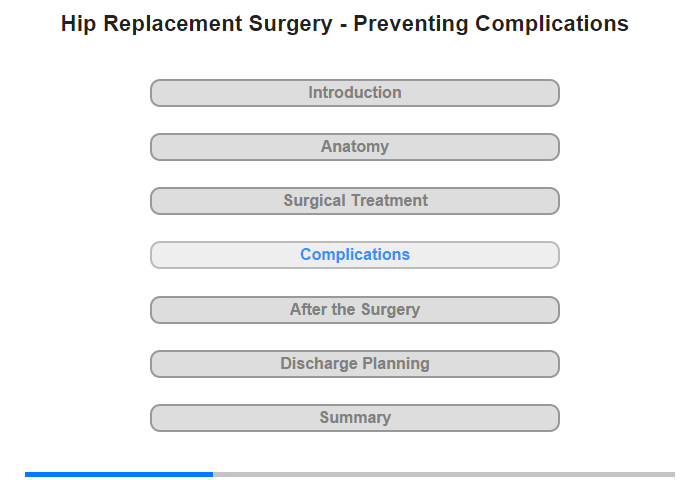 Hip Replacement Surgery - Preventing Complications

Introduction

Anatomy

Surgical Treatment

Complications

After the Surgery

Discharge Planning

Summary